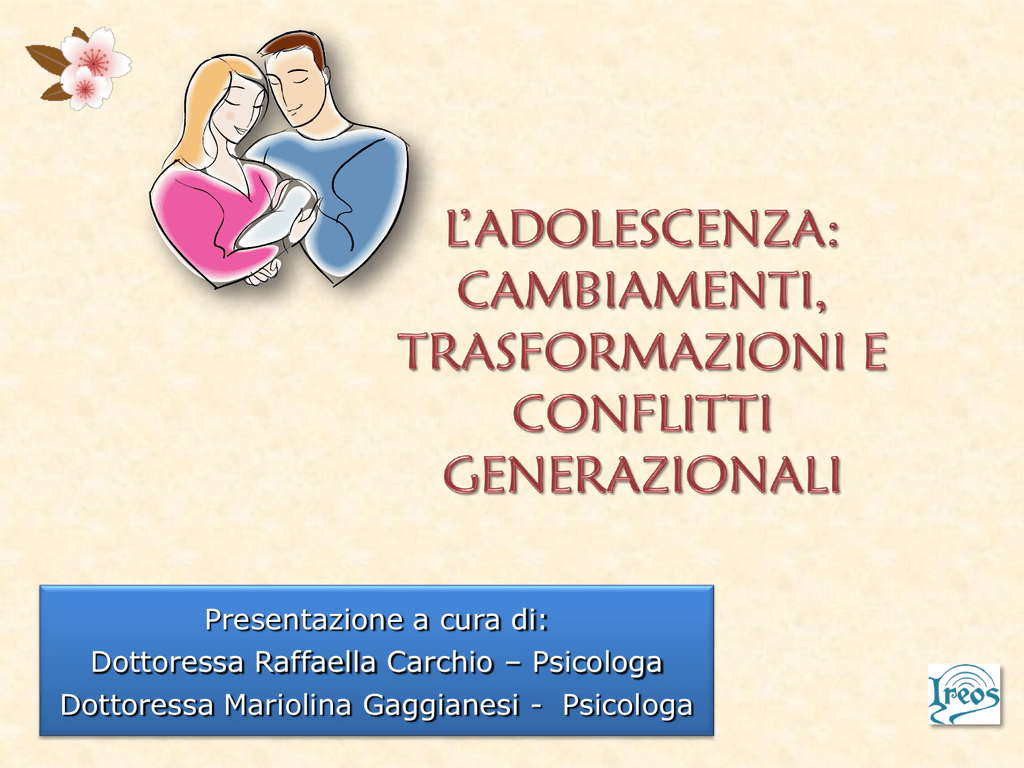 L'ADOLESCENZA: CAMBIAMENTI, TRASFORMAZIONI E CONFLITTI GENERAZIONALI

Presentazione a cura di:
Dottoressa Raffaella Carchio – Psicologa
Dottoressa Mariolina Gaggianesi - Psicologa

Ireos